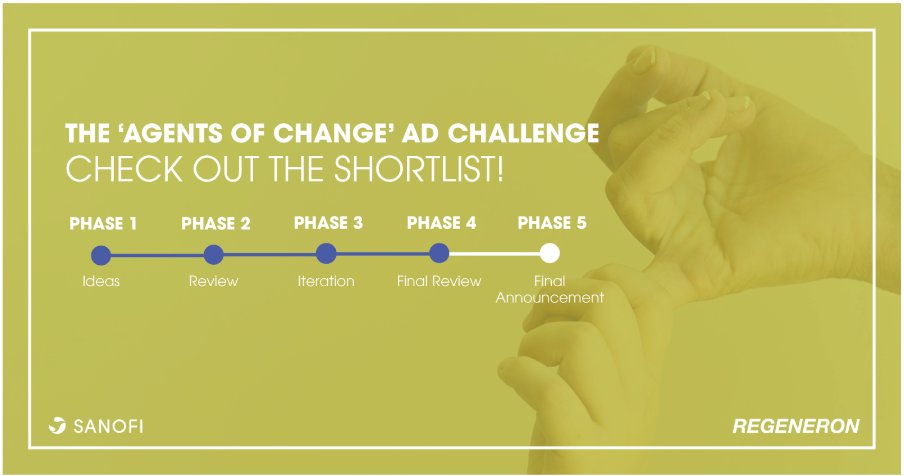 THE 'AGENTS OF CHANGE' AD CHALLENGE
CHECK OUT THE SHORTLIST!

PHASE 1
Ideas

PHASE 2
Review

PHASE 3
Iteration

PHASE 4
Final Review

PHASE 5
Final Announcement

SANOFI

REGENERON